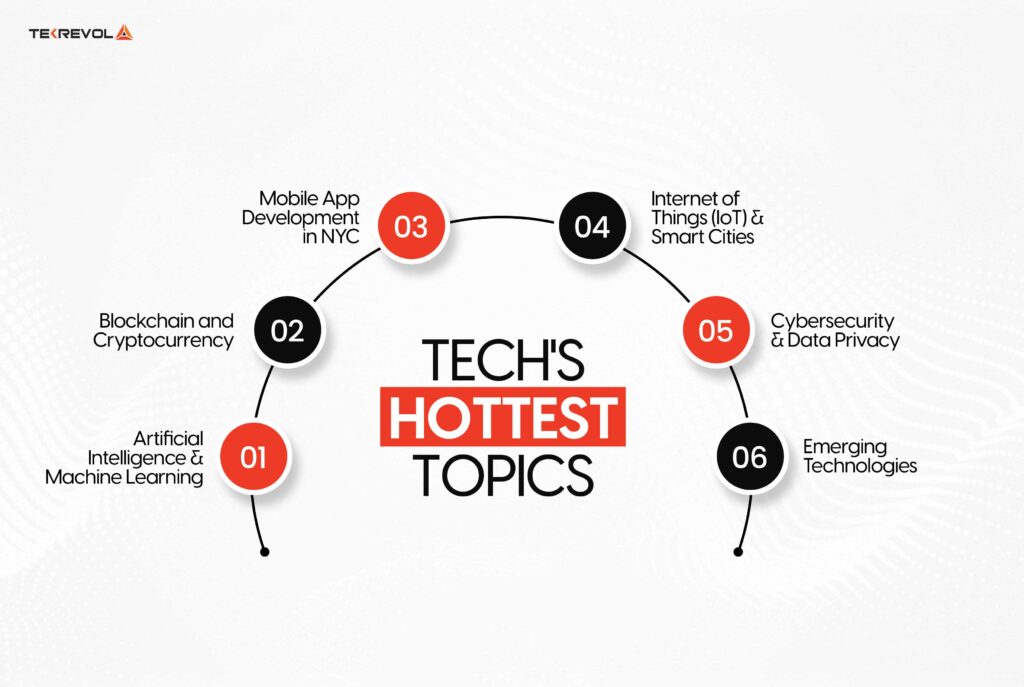 TEKREVOL

TECH'S HOTTEST TOPICS

01 Artificial Intelligence & Machine Learning

02 Blockchain and Cryptocurrency

03 Mobile App Development in NYC

04 Internet of Things (IoT) & Smart Cities

05 Cybersecurity & Data Privacy

06 Emerging Technologies